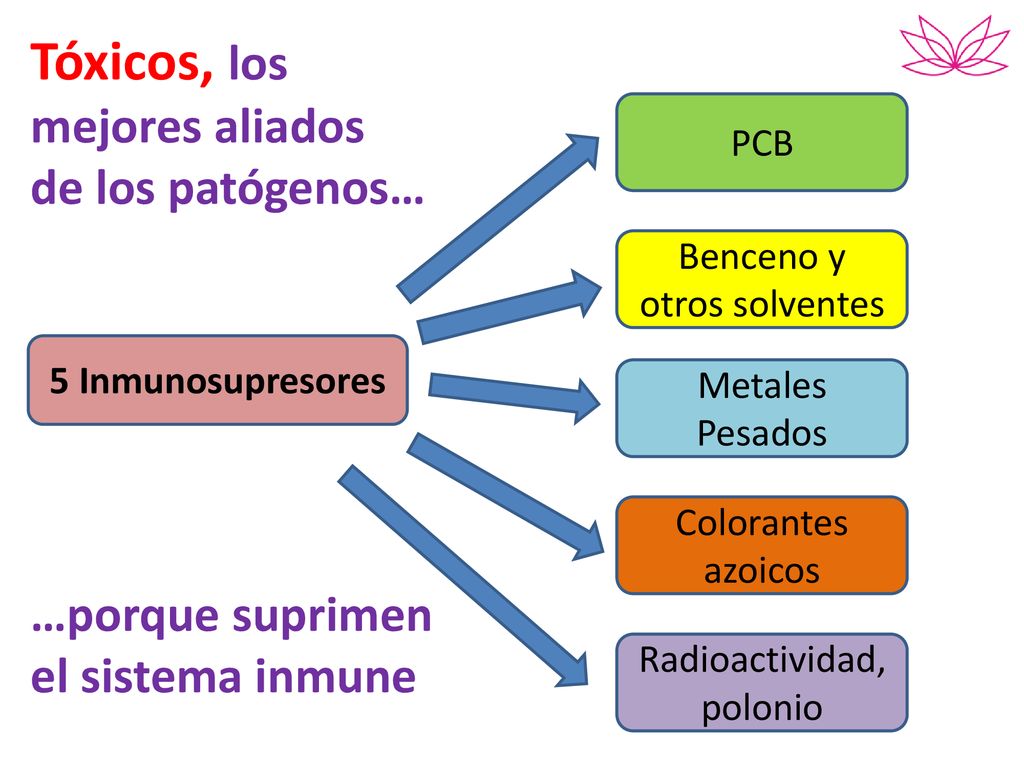 Tóxicos, los mejores aliados de los patógenos…

5 Inmunosupresores

PCB

Benceno y otros solventes

Metales Pesados

Colorantes azoicos

Radioactividad, polonio

…porque suprimen el sistema inmune